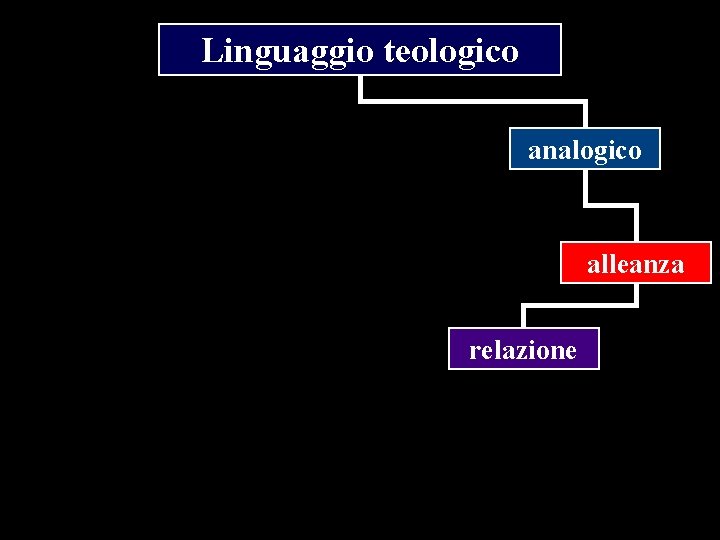 Linguaggio teologico

analogico

alleanza

relazione